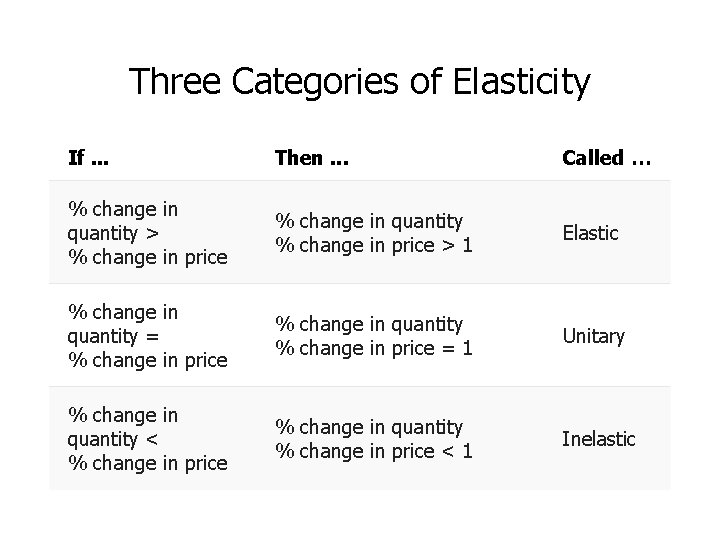 Three Categories of Elasticity

| If ... | Then ... | Called ... |
|---|---|---|
| % change in quantity > % change in price | % change in quantity % change in price > 1 | Elastic |
| % change in quantity = % change in price | % change in quantity % change in price = 1 | Unitary |
| % change in quantity < % change in price | % change in quantity % change in price < 1 | Inelastic |